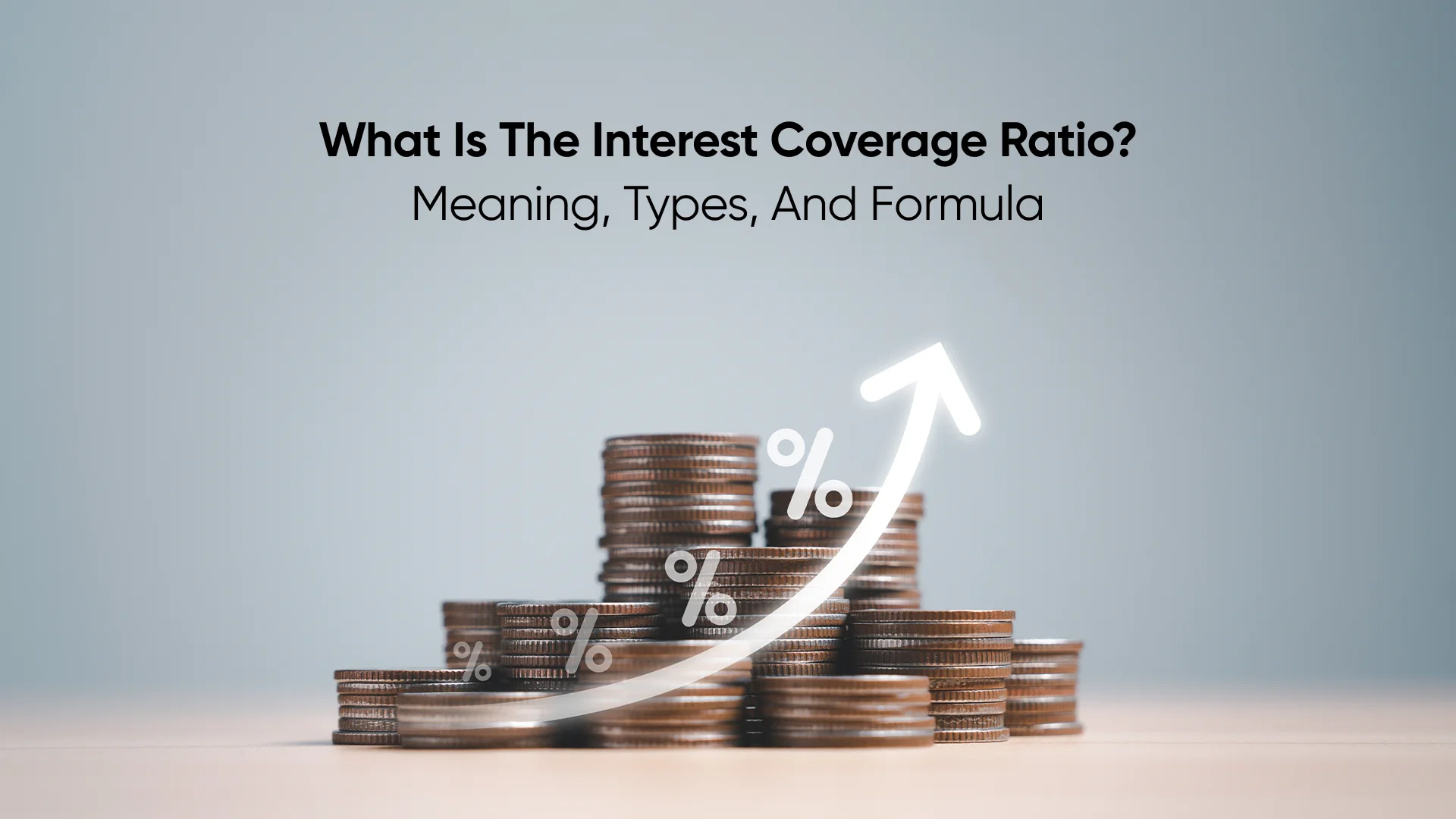 What Is The Interest Coverage Ratio?
Meaning, Types, And Formula

%
%
%
%